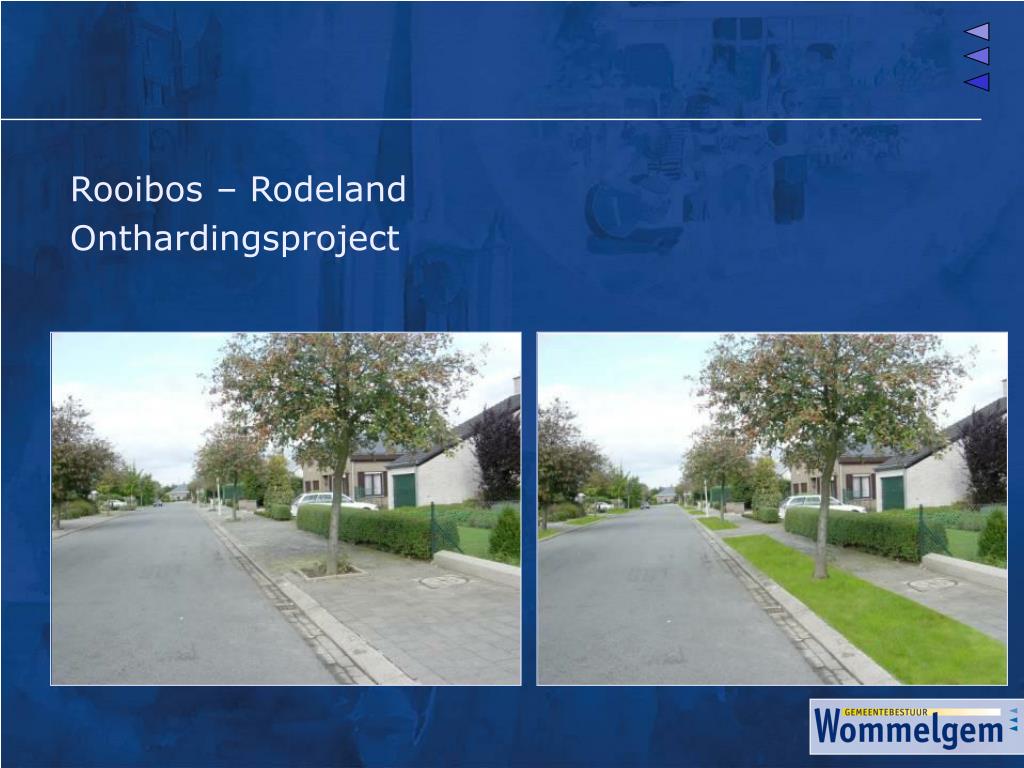 Rooibos – Rodeland
Onthardingsproject

GEMEENTEBESTUUR
Wommelgem